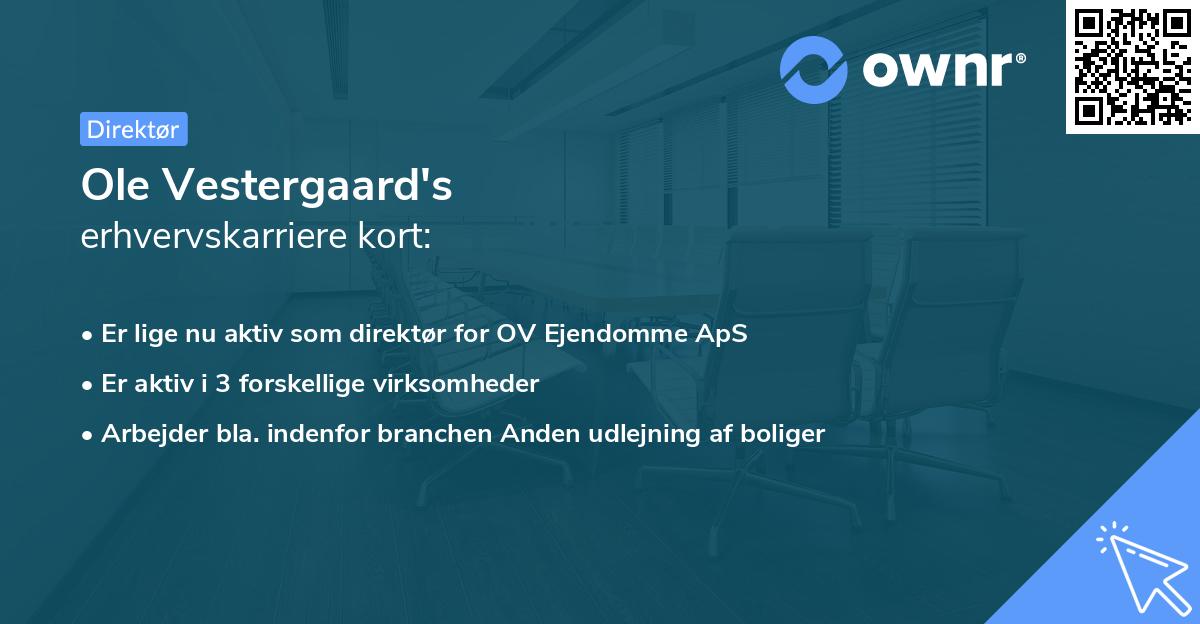 ownr®

Direktør

Ole Vestergaard's
erhvervskarriere kort:

• Er lige nu aktiv som direktør for OV Ejendomme ApS
• Er aktiv i 3 forskellige virksomheder
• Arbejder bla. indenfor branchen Anden udlejning af boliger